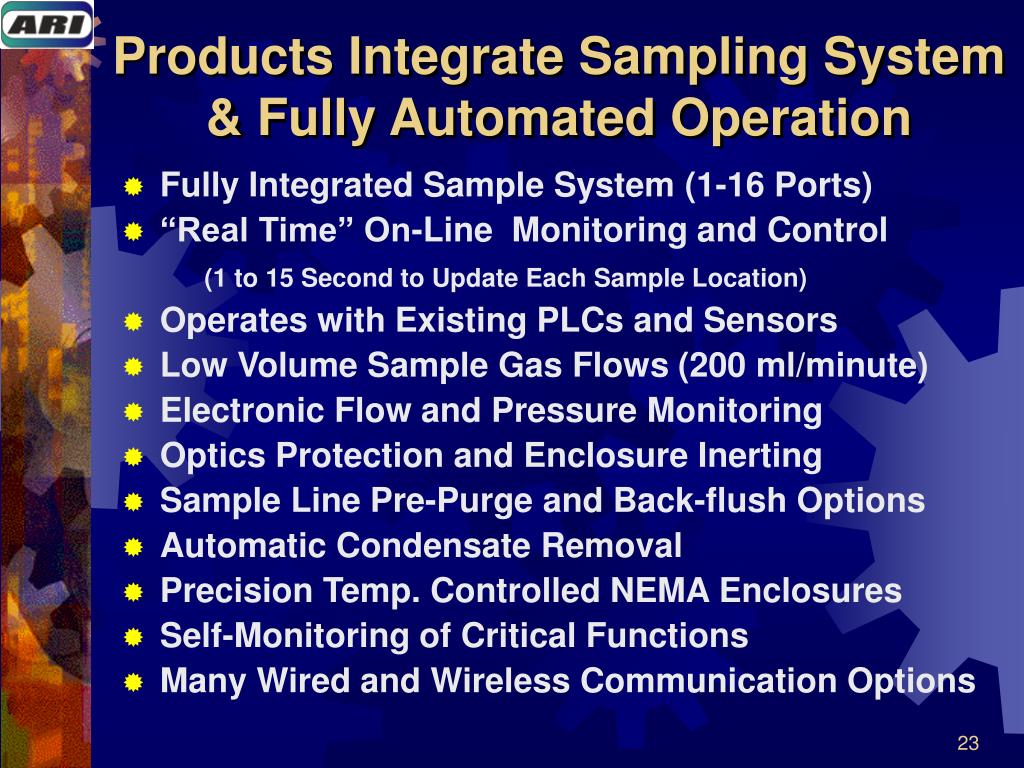 ARI

Products Integrate Sampling System & Fully Automated Operation

Fully Integrated Sample System (1-16 Ports)
“Real Time” On-Line Monitoring and Control
(1 to 15 Second to Update Each Sample Location)
Operates with Existing PLCs and Sensors
Low Volume Sample Gas Flows (200 ml/minute)
Electronic Flow and Pressure Monitoring
Optics Protection and Enclosure Inerting
Sample Line Pre-Purge and Back-flush Options
Automatic Condensate Removal
Precision Temp. Controlled NEMA Enclosures
Self-Monitoring of Critical Functions
Many Wired and Wireless Communication Options

23